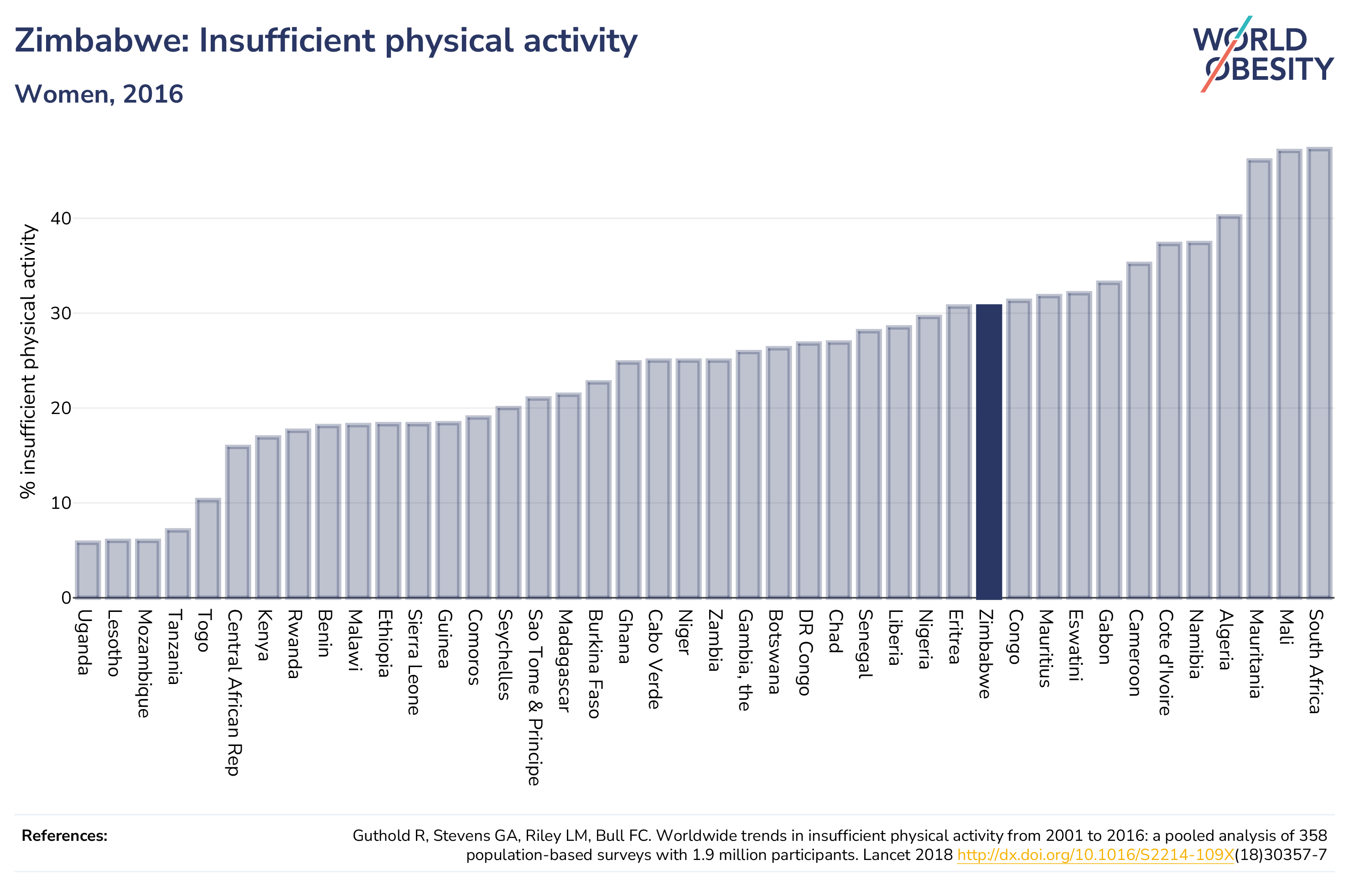 Zimbabwe: Insufficient physical activity

Women, 2016

WORLD OBESITY

% insufficient physical activity

40
30
20
10
0

Uganda
Lesotho
Mozambique
Tanzania
Togo
Central African Rep
Kenya
Rwanda
Benin
Malawi
Ethiopia
Sierra Leone
Guinea
Comoros
Seychelles
Sao Tome & Principe
Madagascar
Burkina Faso
Ghana
Cabo Verde
Niger
Zambia
Gambia, the
Botswana
DR Congo
Chad
Senegal
Liberia
Nigeria
Eritrea
Zimbabwe
Congo
Mauritius
Eswatini
Gabon
Cameroon
Cote d'Ivoire
Namibia
Algeria
Mauritania
Mali
South Africa

References:

Guthold R, Stevens GA, Riley LM, Bull FC. Worldwide trends in insufficient physical activity from 2001 to 2016: a pooled analysis of 358 population-based surveys with 1.9 million participants. Lancet 2018 http://dx.doi.org/10.1016/S2214-109X(18)30357-7